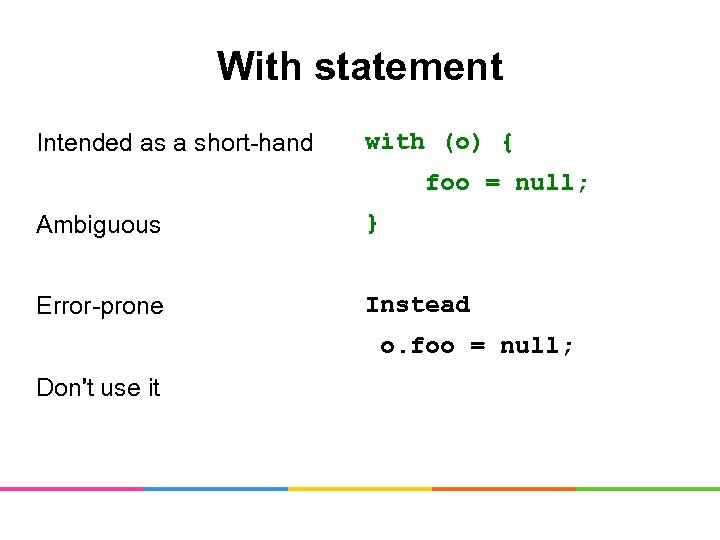 With statement

Intended as a short-hand

Ambiguous

Error-prone

Don't use it

with (o) {
    foo = null;
}

Instead
 o.foo = null;